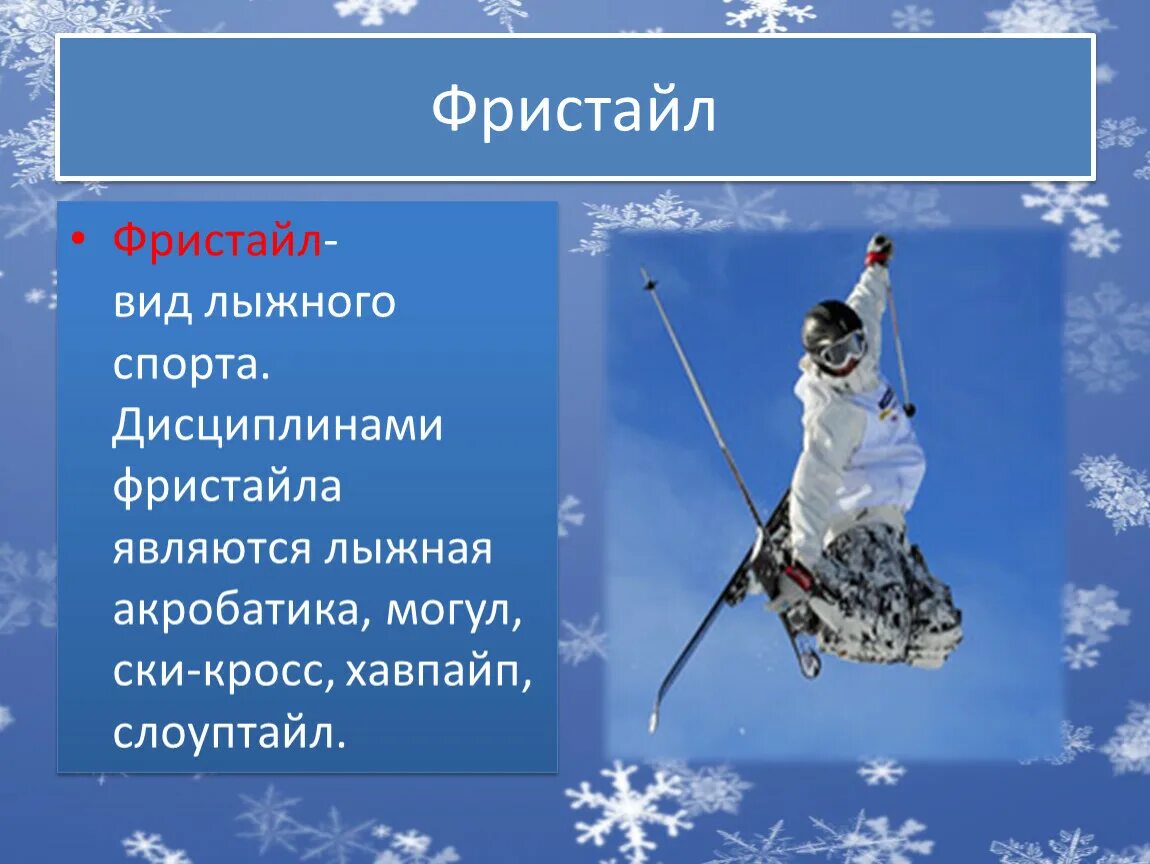 Фристайл

• Фристайл- вид лыжного спорта. Дисциплинами фристайла являются лыжная акробатика, могул, ски-кросс, хавпайп, слоуптайл.